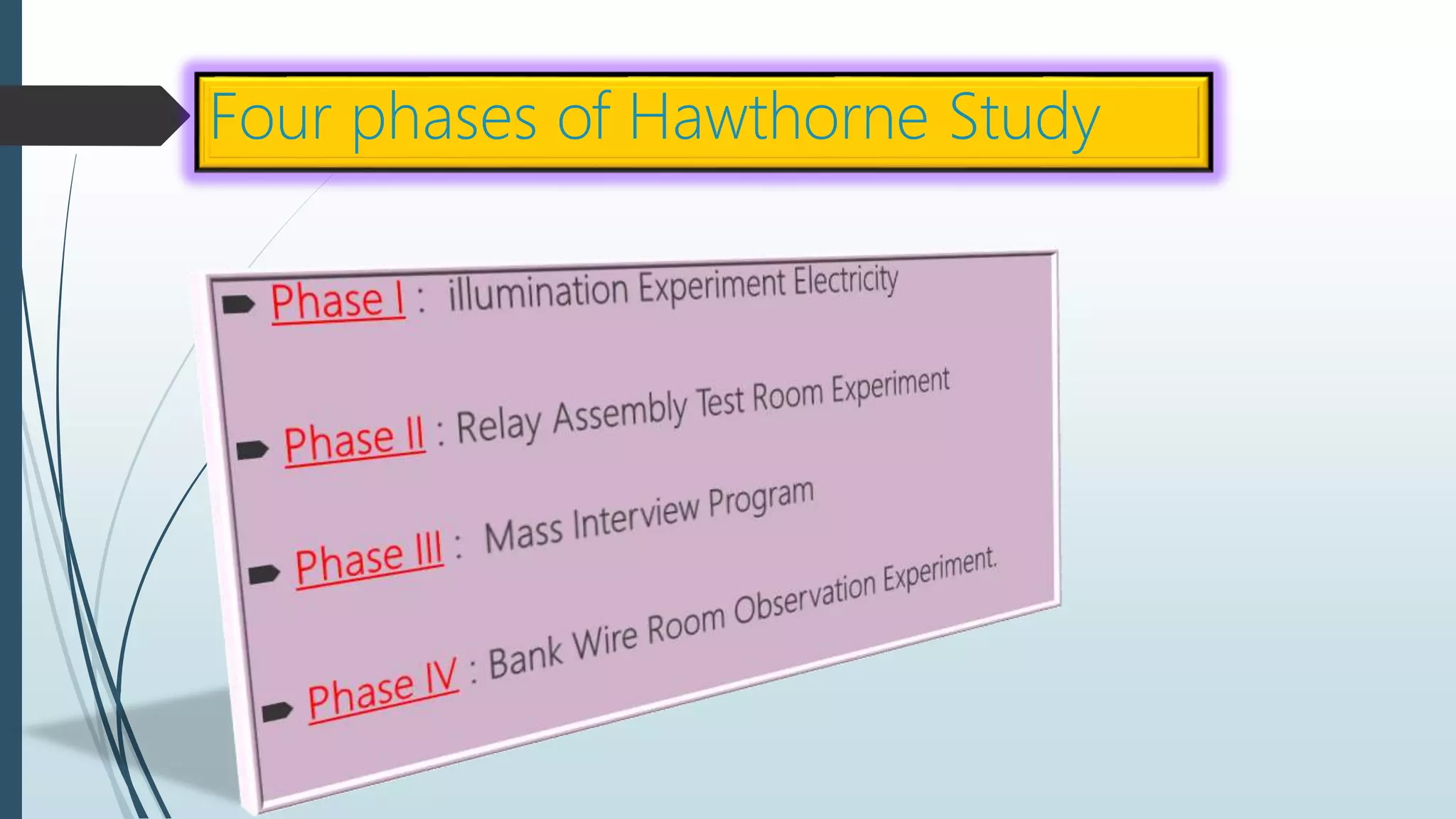 Four phases of Hawthorne Study

Phase I : illumination Experiment Electricity

Phase II : Relay Assembly Test Room Experiment

Phase III : Mass Interview Program

Phase IV : Bank Wire Room Observation Experiment.